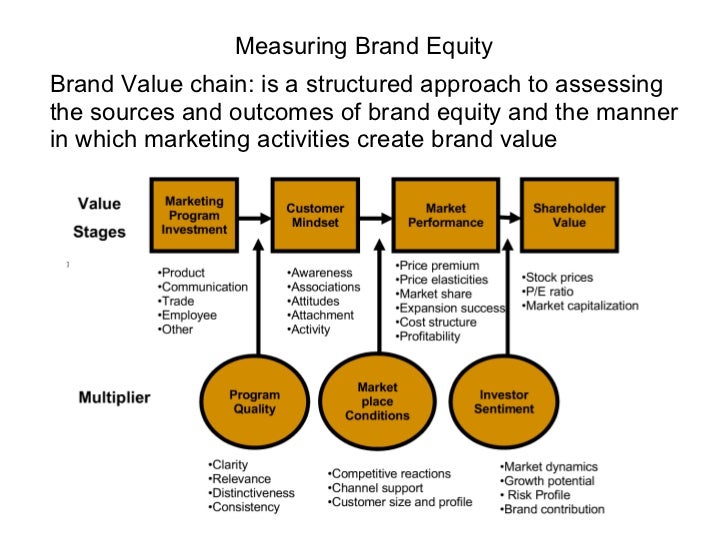 Measuring Brand Equity

Brand Value chain: is a structured approach to assessing the sources and outcomes of brand equity and the manner in which marketing activities create brand value

Value Stages

Marketing Program Investment

Customer Mindset

Market Performance

Shareholder Value

•Product
•Communication
•Trade
•Employee
•Other

•Awareness
•Associations
•Attitudes
•Attachment
•Activity

•Price premium
•Price elasticities
•Market share
•Expansion success
•Cost structure
•Profitability

•Stock prices
•P/E ratio
•Market capitalization

Multiplier

Program Quality

Market place Conditions

Investor Sentiment

•Clarity
•Relevance
•Distinctiveness
•Consistency

•Competitive reactions
•Channel support
•Customer size and profile

•Market dynamics
•Growth potential
• Risk Profile
•Brand contribution